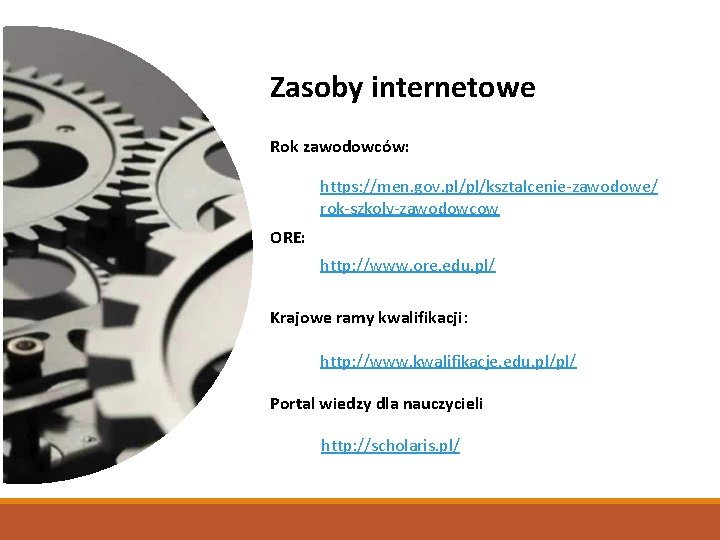 Zasoby internetowe

Rok zawodowców:

https://men.gov.pl/pl/ksztalcenie-zawodowe/rok-szkoly-zawodowcow

ORE:

http://www.ore.edu.pl/

Krajowe ramy kwalifikacji:

http://www.kwalifikacje.edu.pl/pl/

Portal wiedzy dla nauczycieli

http://scholaris.pl/